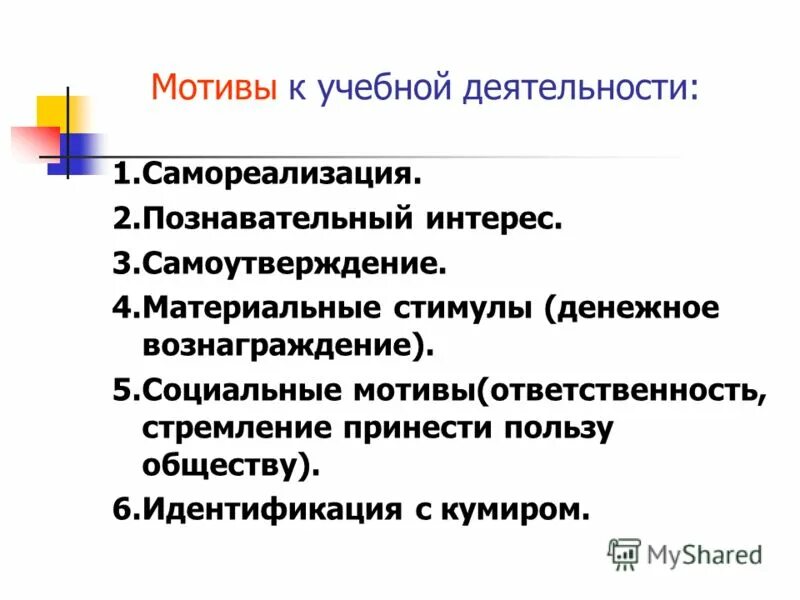 Мотивы к учебной деятельности:

1.Самореализация.

2.Познавательный интерес.

3.Самоутверждение.

4.Материальные стимулы (денежное вознаграждение).

5.Социальные мотивы(ответственность, стремление принести пользу обществу).

6.Идентификация с кумиром.

MyShared